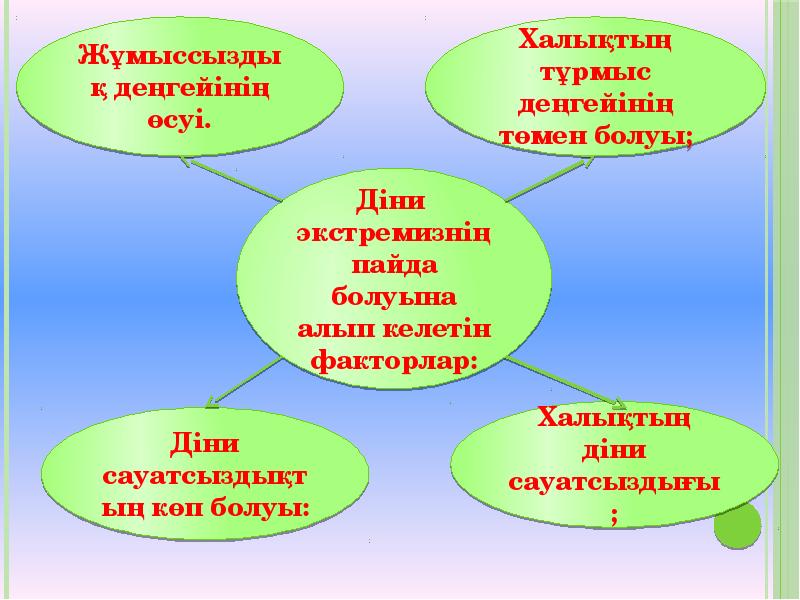 Жұмыссызды қ деңгейінің өсуі.

Халықтың тұрмыс деңгейінің төмен болуы;

Діни экстремизнің пайда болуына алып келетін факторлар:

Діни сауатсыздықт ың көп болуы:

Халықтың діни сауатсыздығы ;